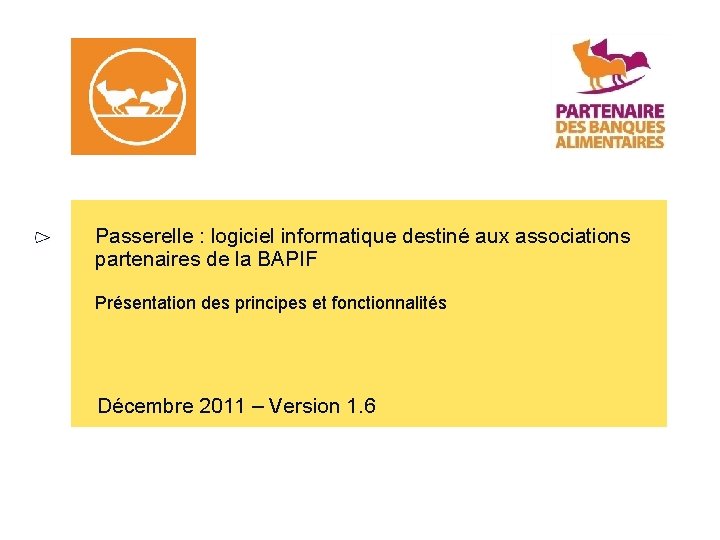 PARTENAIRE
DES BANQUES
ALIMENTAIRES

Passerelle : logiciel informatique destiné aux associations partenaires de la BAPIF

Présentation des principes et fonctionnalités

Décembre 2011 – Version 1.6